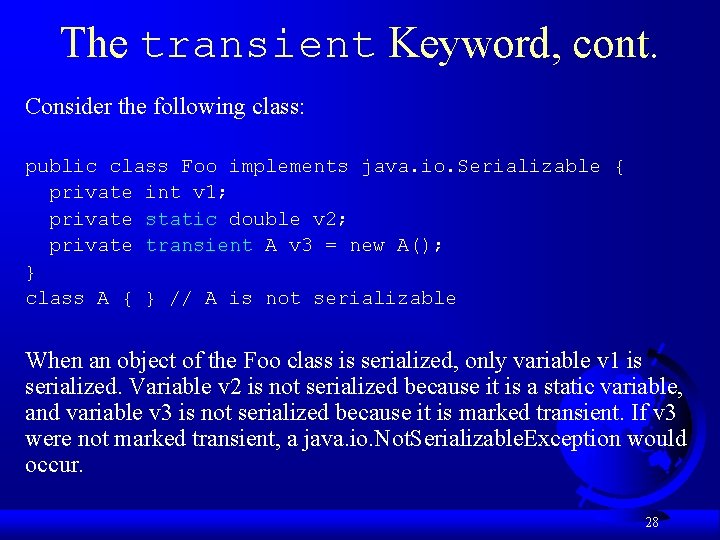 The transient Keyword, cont.

Consider the following class:

public class Foo implements java.io.Serializable {
  private int v1;
  private static double v2;
  private transient A v3 = new A();
}
class A { } // A is not serializable

When an object of the Foo class is serialized, only variable v1 is serialized. Variable v2 is not serialized because it is a static variable, and variable v3 is not serialized because it is marked transient. If v3 were not marked transient, a java.io.NotSerializableException would occur.

28